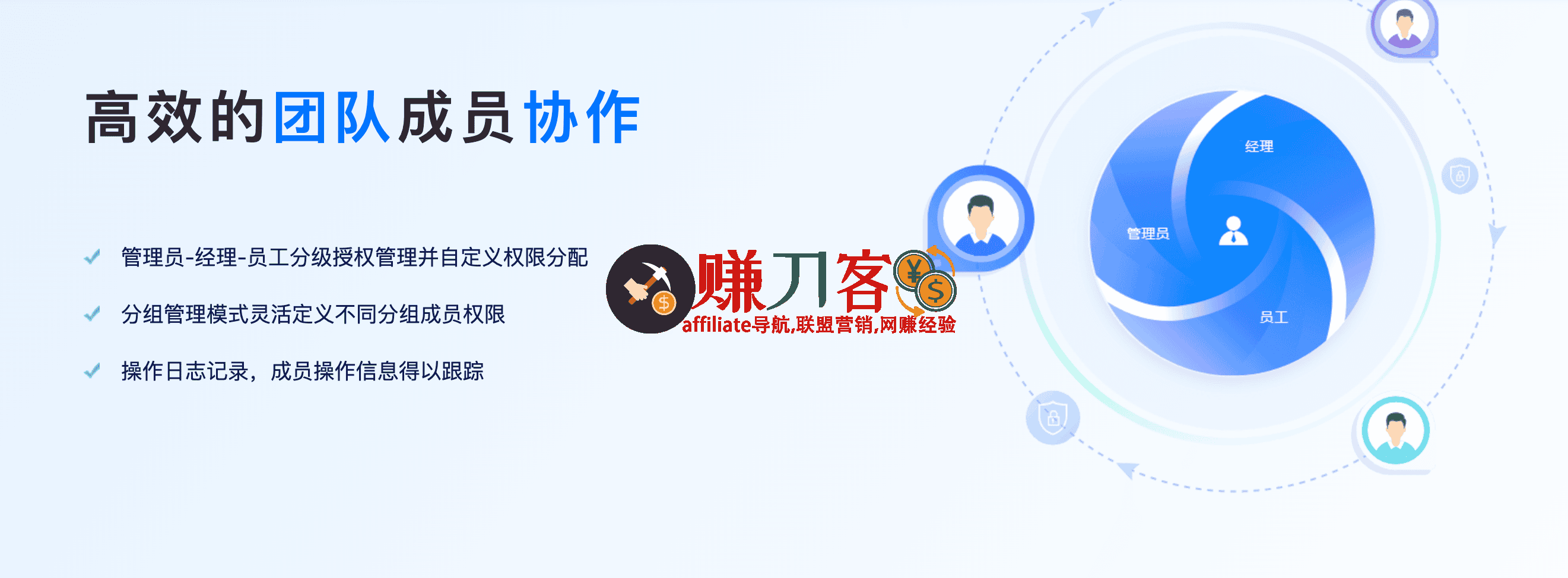 高效的团队成员协作

管理员-经理-员工分级授权管理并自定义权限分配

分组管理模式灵活定义不同分组成员权限

操作日志记录，成员操作信息得以跟踪

赚刀客
affiliate导航,联盟营销,网赚经验

经理
管理员
员工